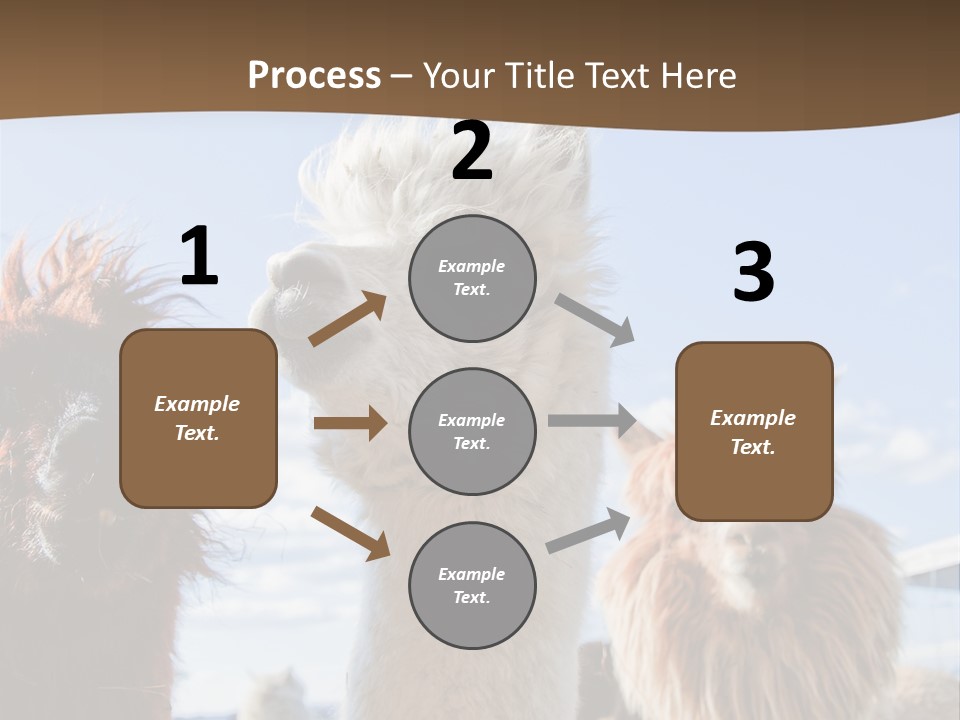 Process – Your Title Text Here

1

Example Text.

2

Example Text.

Example Text.

Example Text.

3

Example Text.